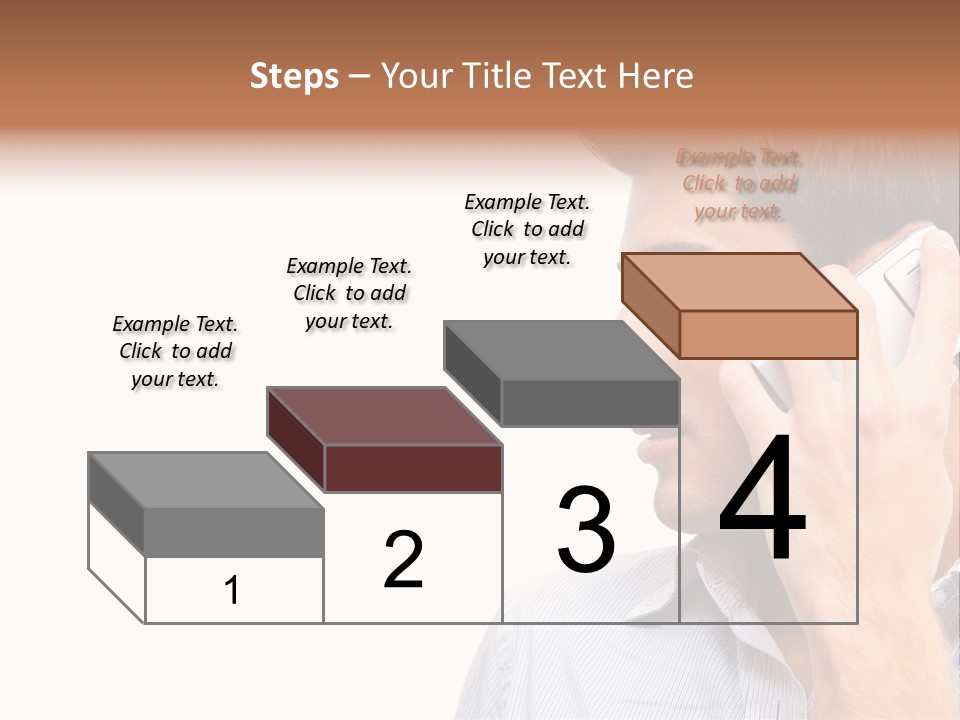 Steps – Your Title Text Here

Example Text. Click to add your text.

Example Text. Click to add your text.

Example Text. Click to add your text.

Example Text. Click to add your text.

1

2

3

4